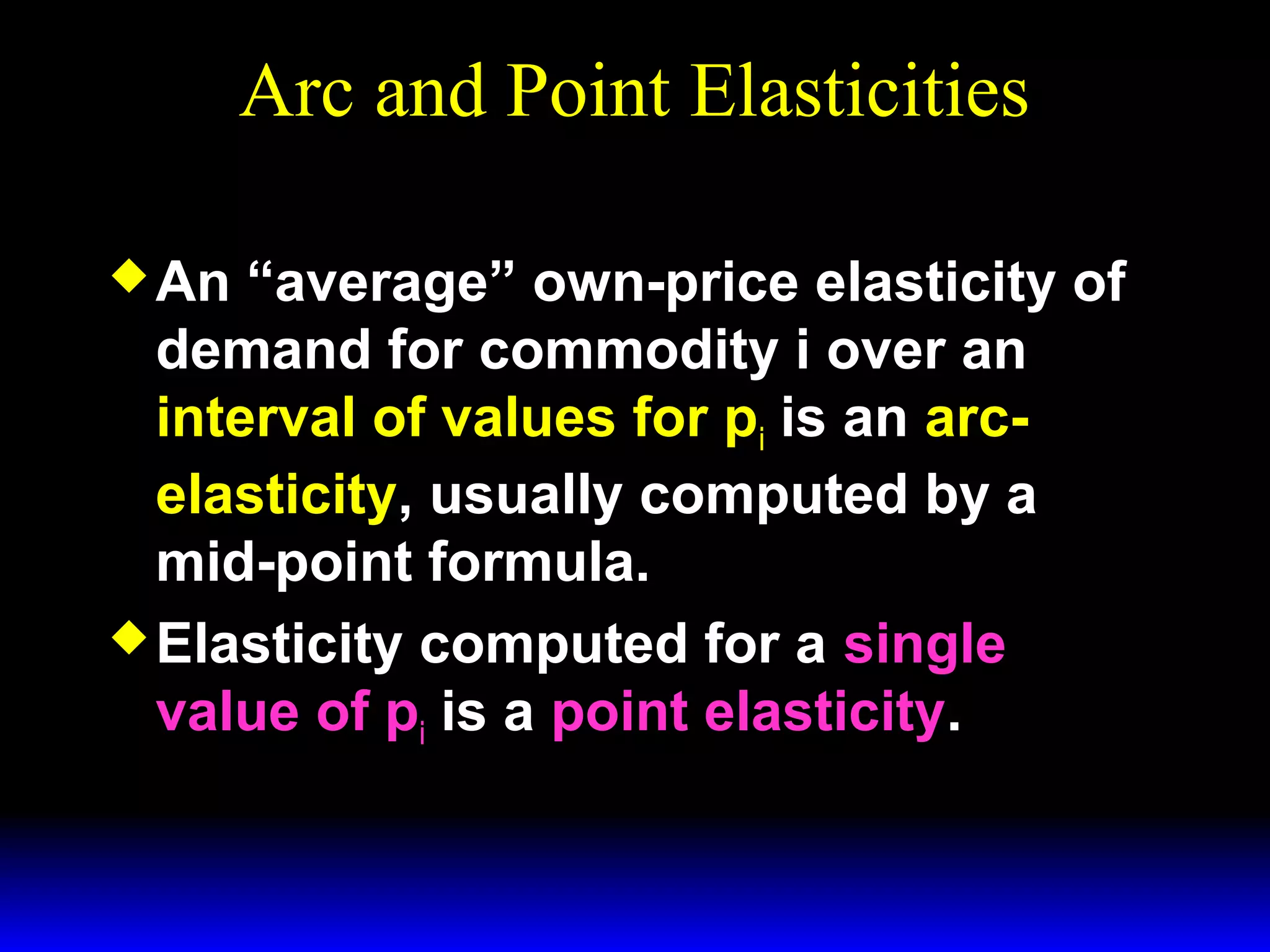 Arc and Point Elasticities

◆ An “average” own-price elasticity of demand for commodity i over an interval of values for $p_i$ is an arc-elasticity, usually computed by a mid-point formula.

◆ Elasticity computed for a single value of $p_i$ is a point elasticity.